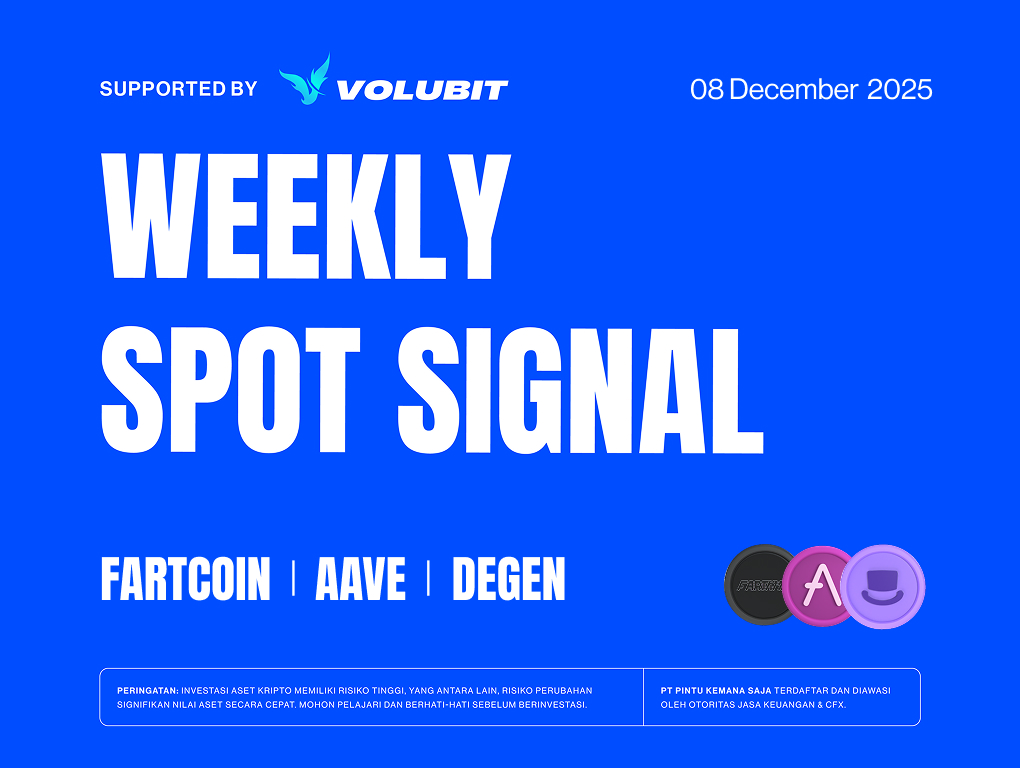 SUPPORTED BY VOLUBIT

08 December 2025

WEEKLY SPOT SIGNAL

FARTCOIN | AAVE | DEGEN

FARTCOIN

PERINGATAN: INVESTASI ASET KRIPTO MEMILIKI RISIKO TINGGI, YANG ANTARA LAIN, RISIKO PERUBAHAN SIGNIFIKAN NILAI ASET SECARA CEPAT. MOHON PELAJARI DAN BERHATI-HATI SEBELUM BERINVESTASI.

PT PINTU KEMANA SAJA TERDAFTAR DAN DIAWASI OLEH OTORITAS JASA KEUANGAN & CFX.